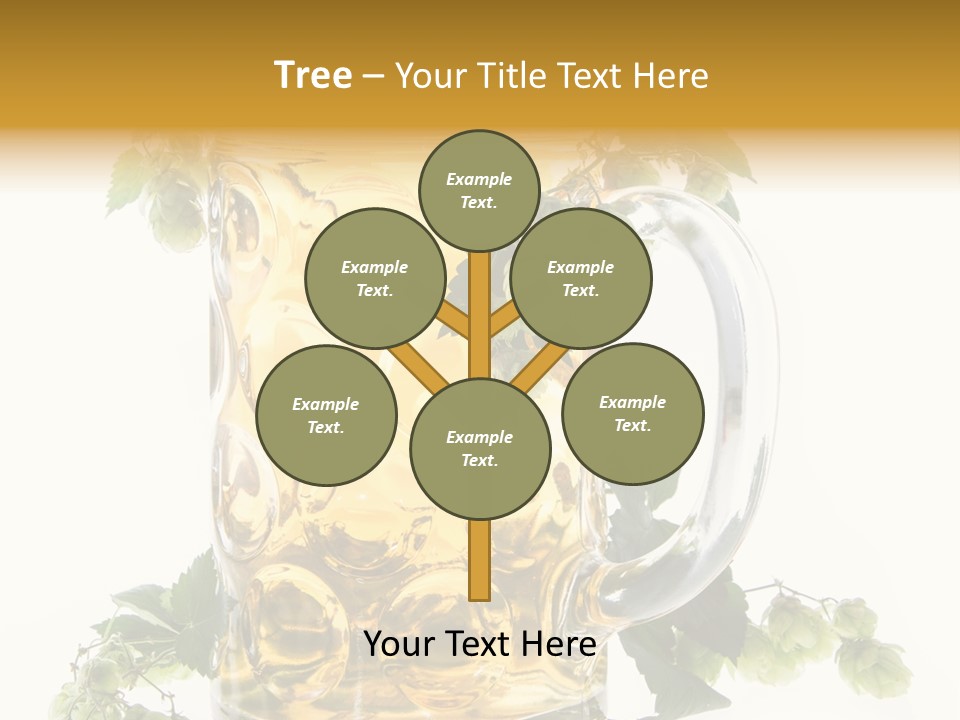 Tree – Your Title Text Here

Example Text.

Example Text.

Example Text.

Example Text.

Example Text.

Example Text.

Your Text Here